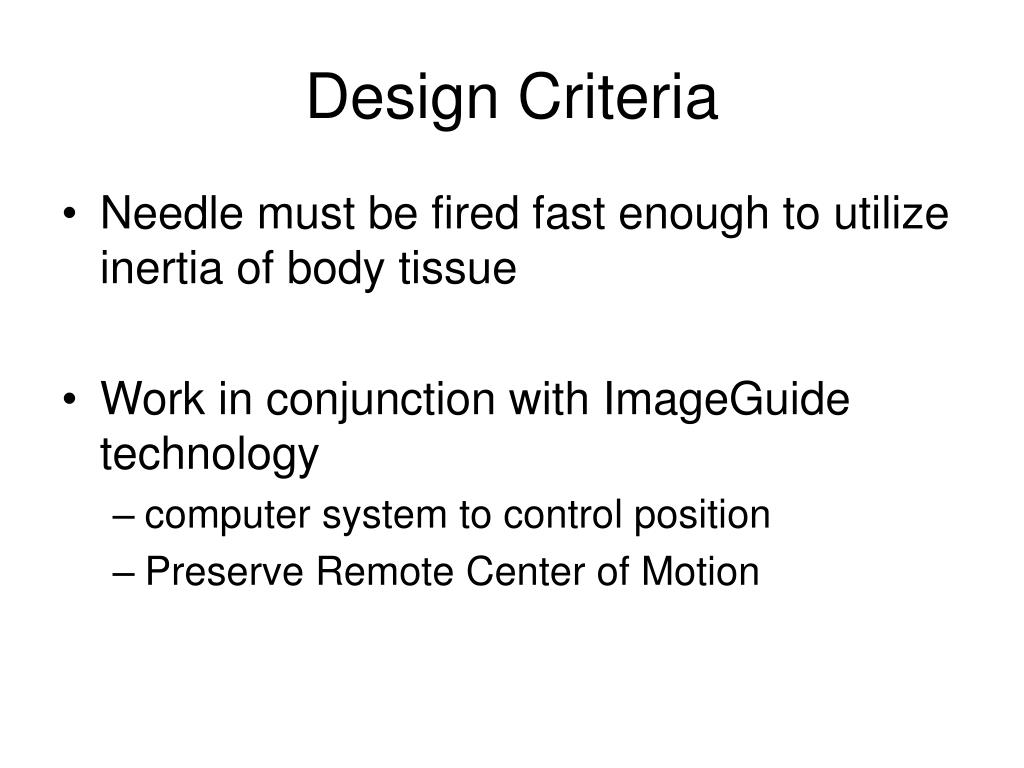 Design Criteria

• Needle must be fired fast enough to utilize inertia of body tissue

• Work in conjunction with ImageGuide technology
– computer system to control position
– Preserve Remote Center of Motion